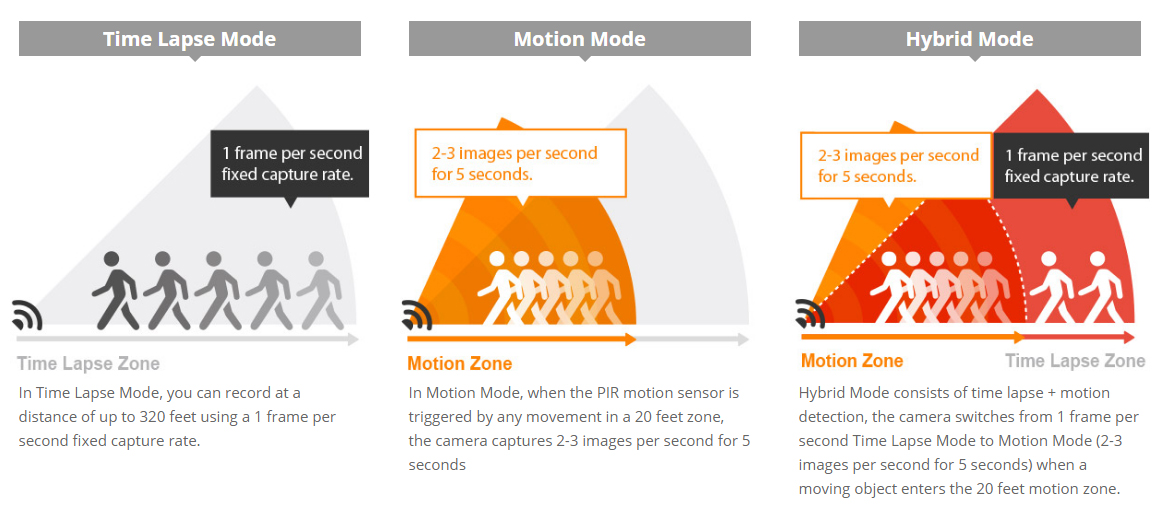 Time Lapse Mode

1 frame per second fixed capture rate.

Time Lapse Zone

In Time Lapse Mode, you can record at a distance of up to 320 feet using a 1 frame per second fixed capture rate.

Motion Mode

2-3 images per second for 5 seconds.

Motion Zone

In Motion Mode, when the PIR motion sensor is triggered by any movement in a 20 feet zone, the camera captures 2-3 images per second for 5 seconds

Hybrid Mode

2-3 images per second for 5 seconds.

1 frame per second fixed capture rate.

Motion Zone

Time Lapse Zone

Hybrid Mode consists of time lapse + motion detection, the camera switches from 1 frame per second Time Lapse Mode to Motion Mode (2-3 images per second for 5 seconds) when a moving object enters the 20 feet motion zone.